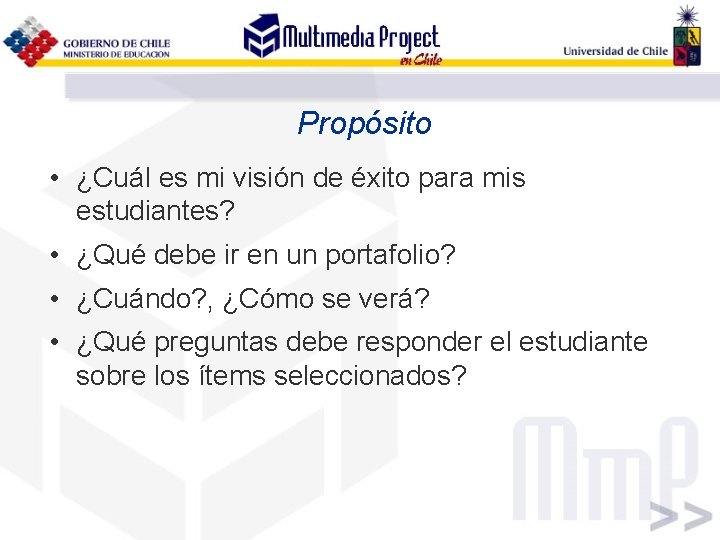 GOBIERNO DE CHILE
MINISTERIO DE EDUCACION

Multimedia Project en Chile

Universidad de Chile

Propósito

• ¿Cuál es mi visión de éxito para mis estudiantes?
• ¿Qué debe ir en un portafolio?
• ¿Cuándo?, ¿Cómo se verá?
• ¿Qué preguntas debe responder el estudiante sobre los ítems seleccionados?

MmP >>